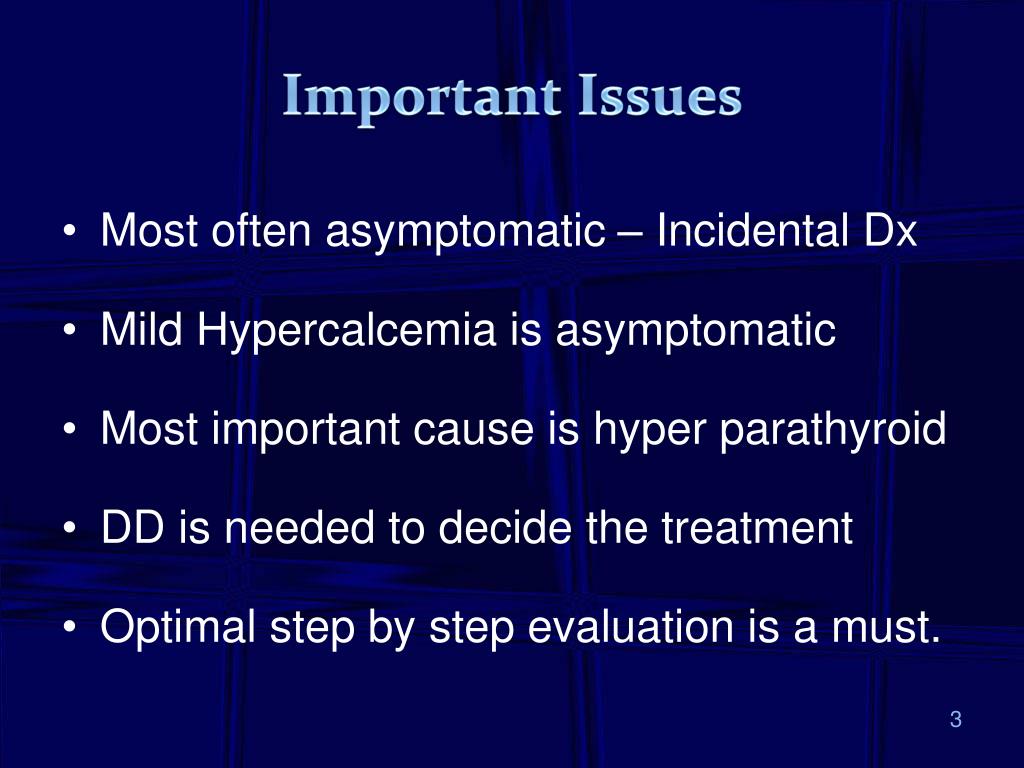 Important Issues

• Most often asymptomatic – Incidental Dx

• Mild Hypercalcemia is asymptomatic

• Most important cause is hyper parathyroid

• DD is needed to decide the treatment

• Optimal step by step evaluation is a must.

3